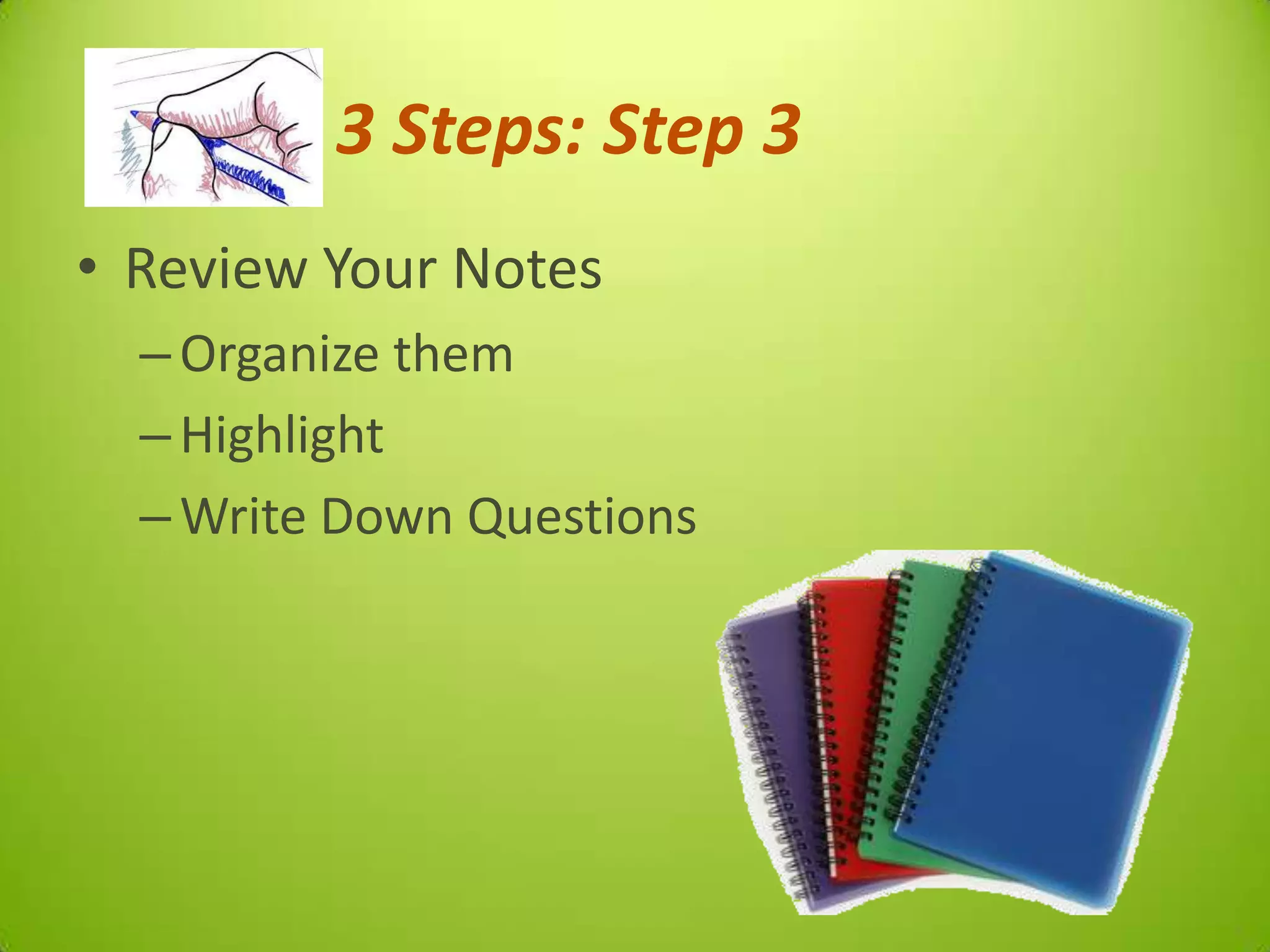 3 Steps: Step 3

• Review Your Notes
– Organize them
– Highlight
– Write Down Questions